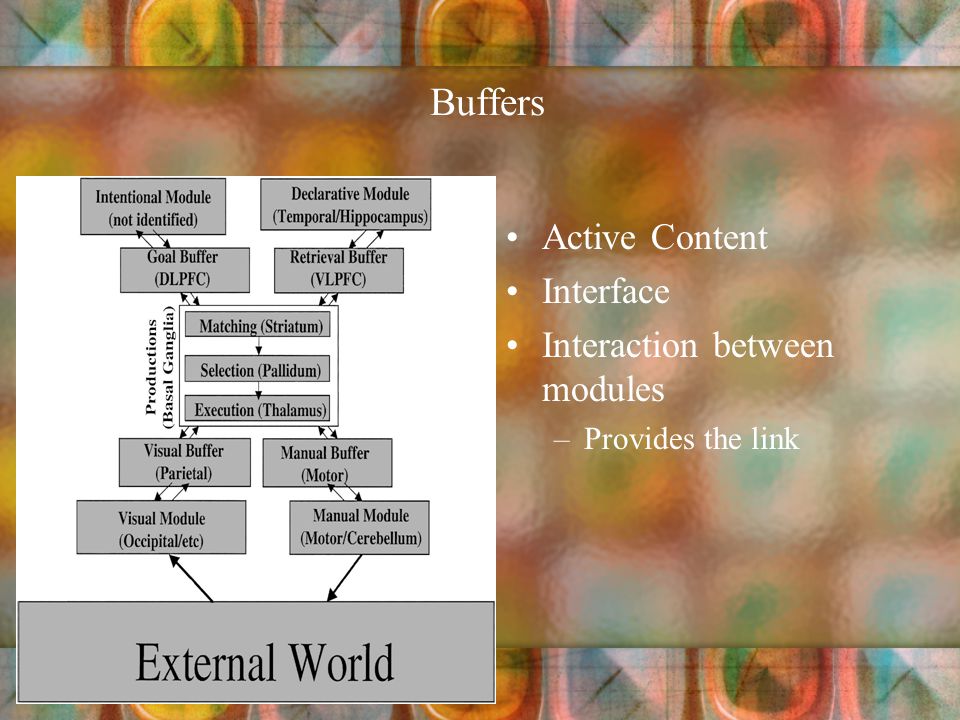 Buffers

Intentional Module (not identified)

Declarative Module (Temporal/Hippocampus)

Goal Buffer (DLPFC)

Retrieval Buffer (VLPFC)

Productions (Basal Ganglia)

Matching (Striatum)

Selection (Pallidum)

Execution (Thalamus)

Visual Buffer (Parietal)

Manual Buffer (Motor)

Visual Module (Occipital/etc)

Manual Module (Motor/Cerebellum)

External World

• Active Content
• Interface
• Interaction between modules
– Provides the link